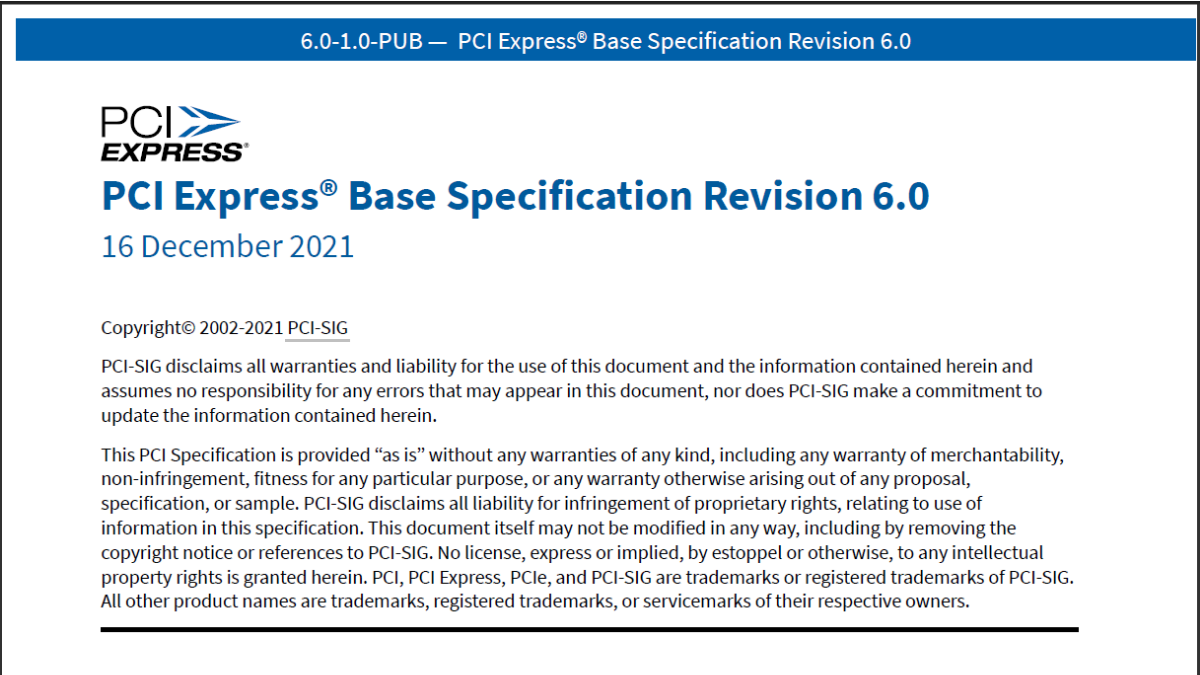 6.0-1.0-PUB — PCI Express® Base Specification Revision 6.0

PCI EXPRESS®

PCI Express® Base Specification Revision 6.0

16 December 2021

Copyright© 2002-2021 PCI-SIG

PCI-SIG disclaims all warranties and liability for the use of this document and the information contained herein and assumes no responsibility for any errors that may appear in this document, nor does PCI-SIG make a commitment to update the information contained herein.

This PCI Specification is provided “as is” without any warranties of any kind, including any warranty of merchantability, non-infringement, fitness for any particular purpose, or any warranty otherwise arising out of any proposal, specification, or sample. PCI-SIG disclaims all liability for infringement of proprietary rights, relating to use of information in this specification. This document itself may not be modified in any way, including by removing the copyright notice or references to PCI-SIG. No license, express or implied, by estoppel or otherwise, to any intellectual property rights is granted herein. PCI, PCI Express, PCIe, and PCI-SIG are trademarks or registered trademarks of PCI-SIG. All other product names are trademarks, registered trademarks, or servicemarks of their respective owners.